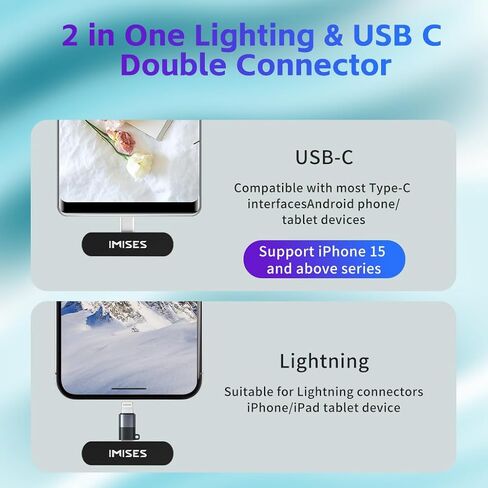 2 in One Lighting & USB C Double Connector

IMISES

USB-C

Compatible with most Type-C interfacesAndroid phone/ tablet devices

Support iPhone 15 and above series

IMISES

Lightning

Suitable for Lightning connectors iPhone/iPad tablet device